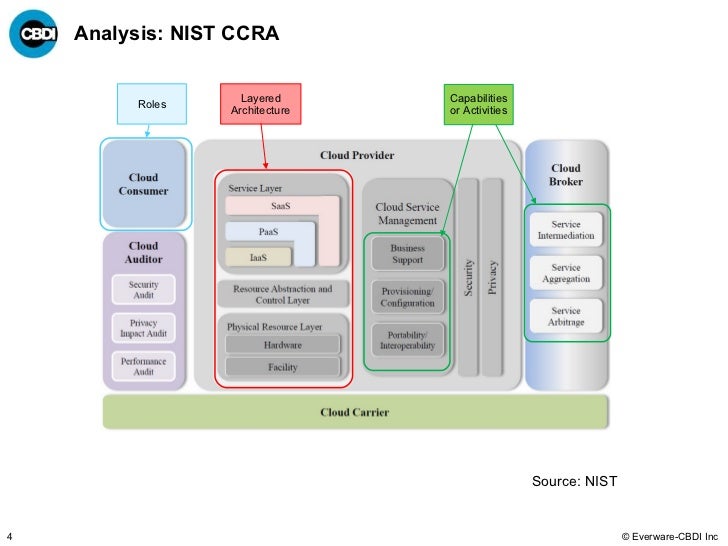 CBDI

Analysis: NIST CCRA

Roles

Layered Architecture

Capabilities or Activities

Cloud Consumer

Cloud Auditor

Security Audit

Privacy Impact Audit

Performance Audit

Cloud Provider

Service Layer

SaaS

PaaS

IaaS

Resource Abstraction and Control Layer

Physical Resource Layer

Hardware

Facility

Cloud Service Management

Business Support

Provisioning/ Configuration

Portability/ Interoperability

Security

Privacy

Cloud Broker

Service Intermediation

Service Aggregation

Service Arbitrage

Cloud Carrier

Source: NIST

4

© Everware-CBDI Inc